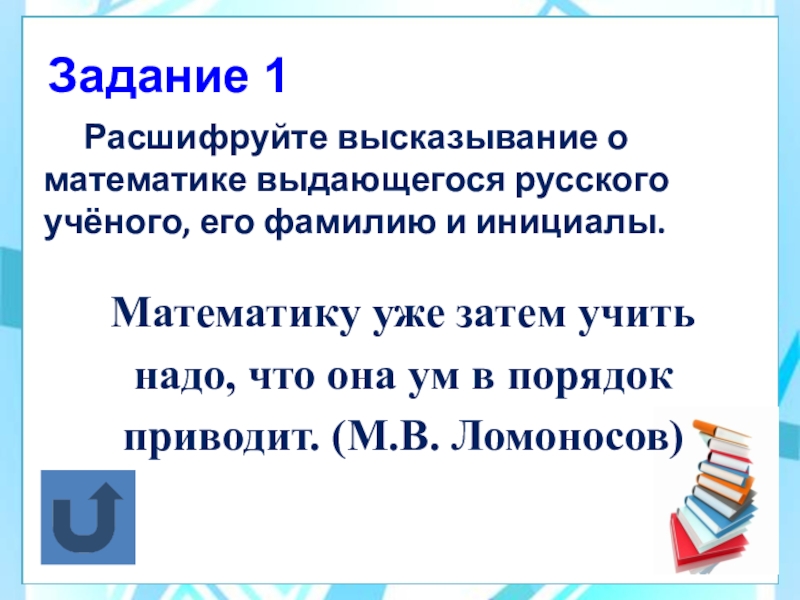 Задание 1

Расшифруйте высказывание о математике выдающегося русского учёного, его фамилию и инициалы.

Математику уже затем учить надо, что она ум в порядок приводит. (М.В. Ломоносов)